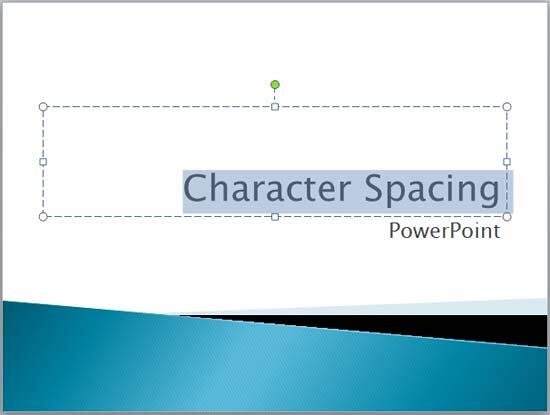 Character Spacing

PowerPoint